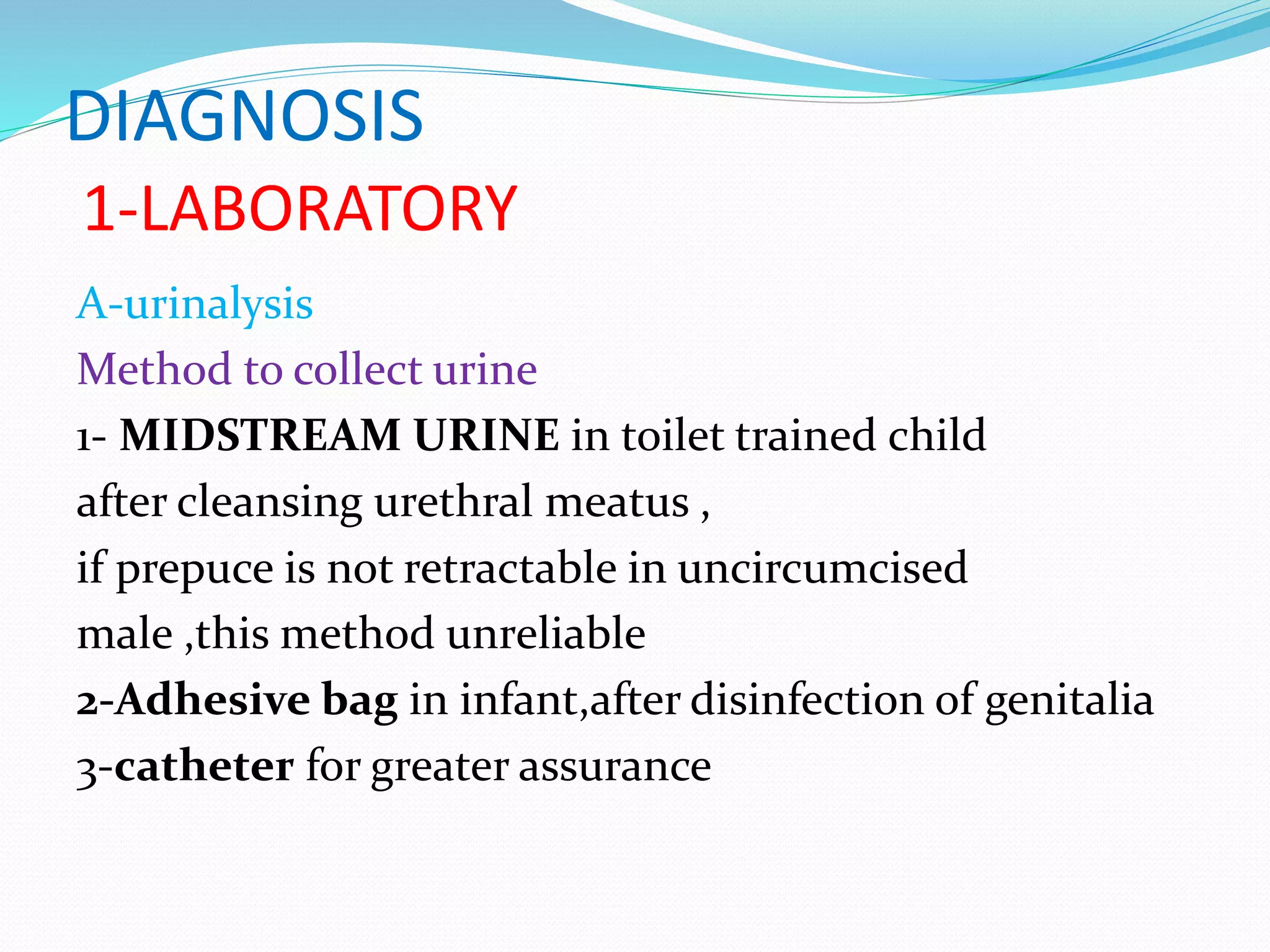 DIAGNOSIS

1-LABORATORY

A-urinalysis

Method to collect urine

1- MIDSTREAM URINE in toilet trained child after cleansing urethral meatus , if prepuce is not retractable in uncircumcised male ,this method unreliable

2-Adhesive bag in infant,after disinfection of genitalia

3-catheter for greater assurance